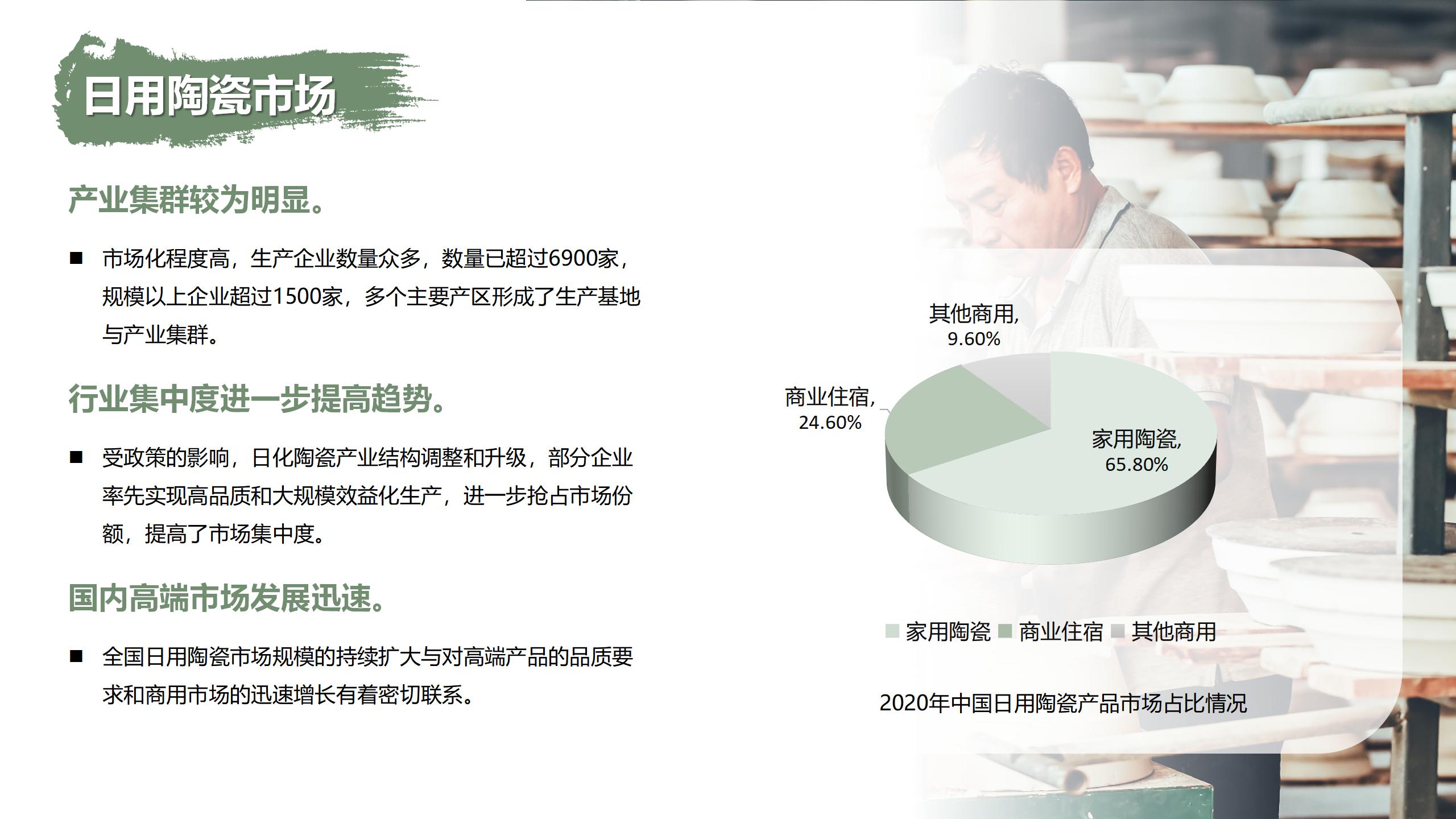 日用陶瓷市场

产业集群较为明显。

■ 市场化程度高，生产企业数量众多，数量已超过6900家，规模以上企业超过1500家，多个主要产区形成了生产基地与产业集群。

行业集中度进一步提高趋势。

■ 受政策的影响，日化陶瓷产业结构调整和升级，部分企业率先实现高品质和大规模效益化生产，进一步抢占市场份额，提高了市场集中度。

国内高端市场发展迅速。

■ 全国日用陶瓷市场规模的持续扩大与对高端产品的品质要求和商用市场的迅速增长有着密切联系。

其他商用, 9.60%

商业住宿, 24.60%

家用陶瓷, 65.80%

家用陶瓷 商业住宿 其他商用

2020年中国日用陶瓷产品市场占比情况